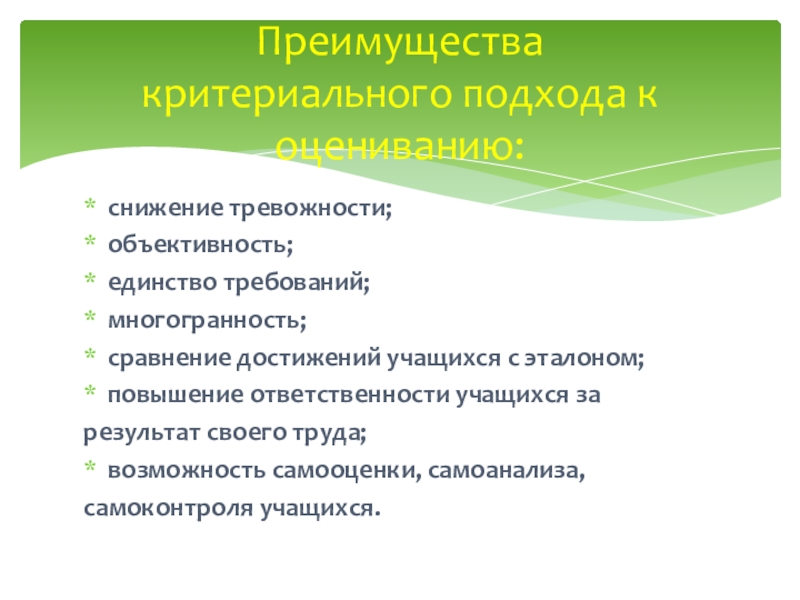 Преимущества критериального подхода к оцениванию:

* снижение тревожности;
* объективность;
* единство требований;
* многогранность;
* сравнение достижений учащихся с эталоном;
* повышение ответственности учащихся за результат своего труда;
* возможность самооценки, самоанализа, самоконтроля учащихся.